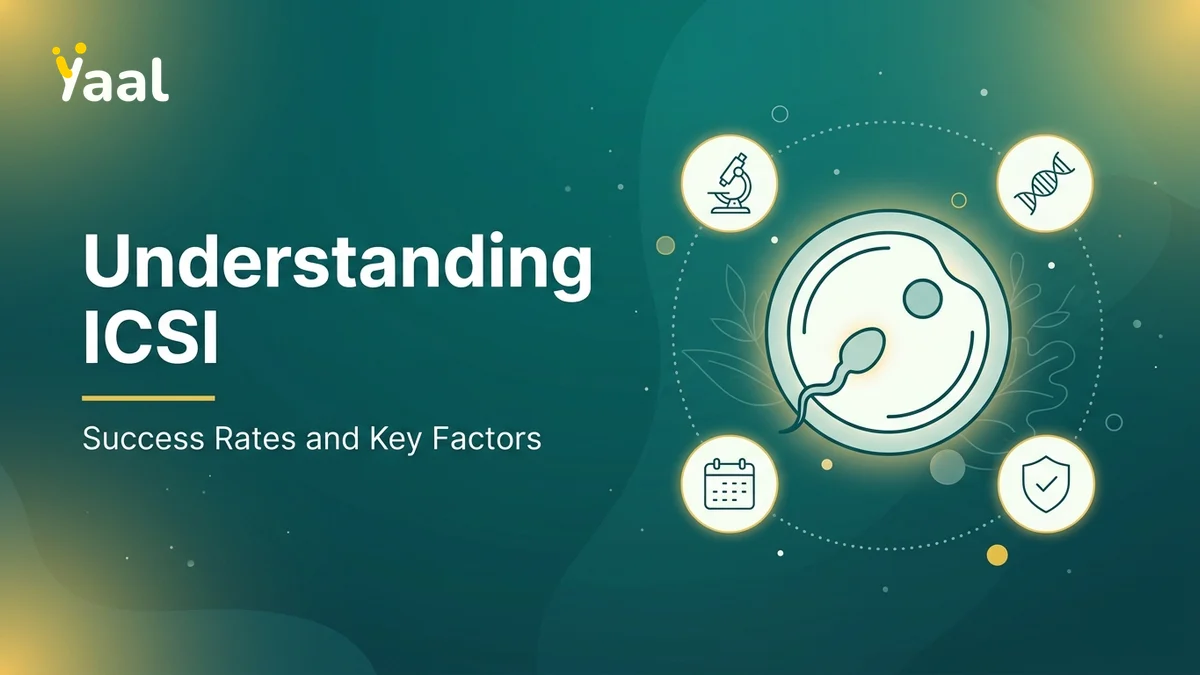 Yaal

Understanding ICSI

Success Rates and Key Factors